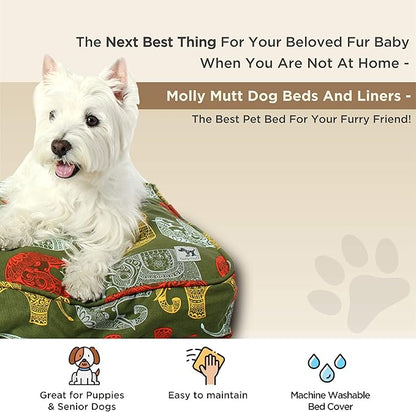 The Next Best Thing For Your Beloved Fur Baby When You Are Not At Home -

Molly Mutt Dog Beds And Liners -

The Best Pet Bed For Your Furry Friend!

Great for Puppies & Senior Dogs

Easy to maintain

Machine Washable Bed Cover